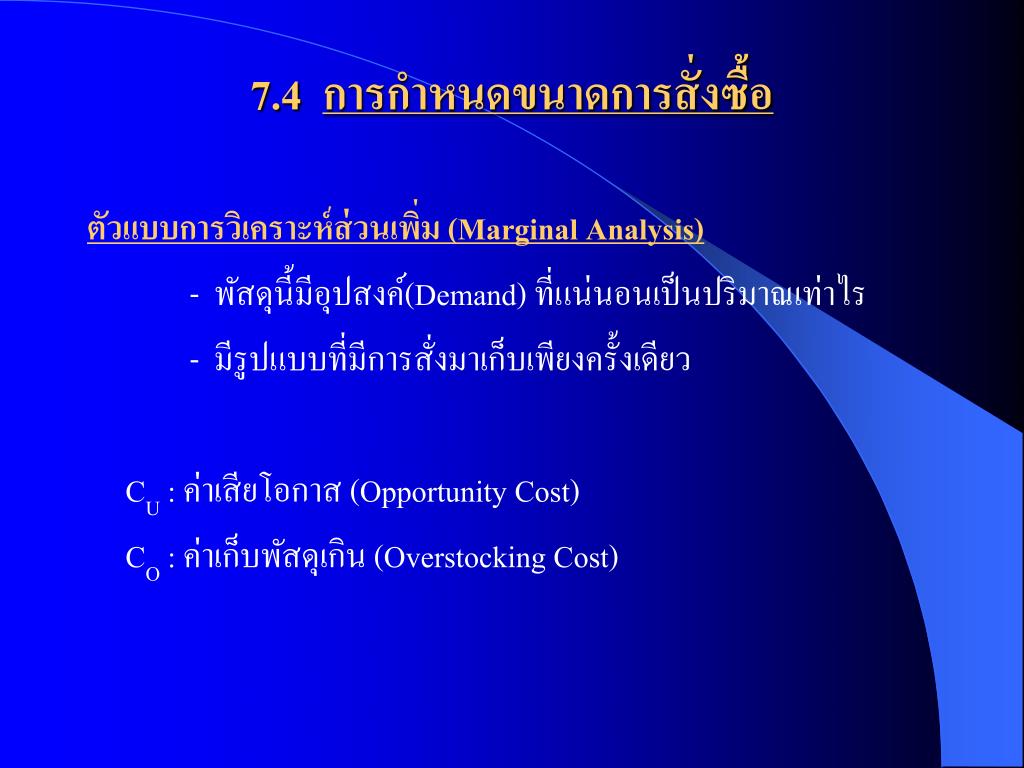 7.4 การกำหนดขนาดการสั่งซื้อ

ตัวแบบการวิเคราะห์ส่วนเพิ่ม (Marginal Analysis)

- พัสดุนี้มีอุปสงค์(Demand) ที่แน่นอนเป็นปริมาณเท่าไร

- มีรูปแบบที่มีการสั่งมาเก็บเพียงครั้งเดียว

$C_U$ : ค่าเสียโอกาส (Opportunity Cost)

$C_O$ : ค่าเก็บพัสดุเกิน (Overstocking Cost)